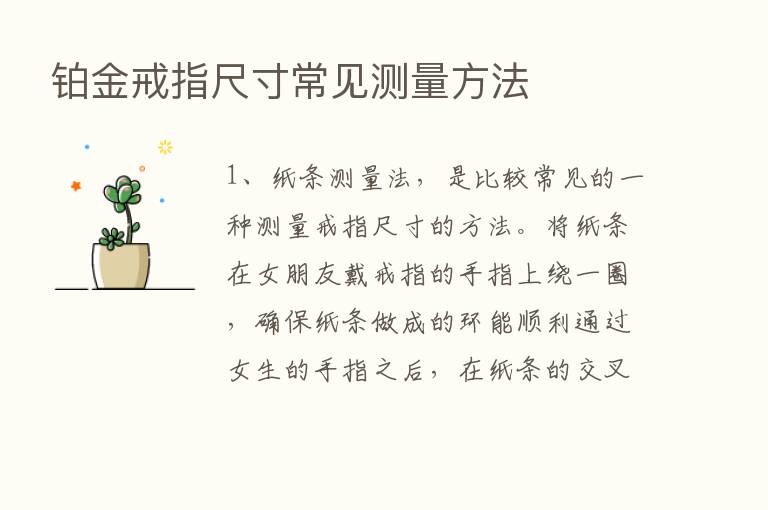 铂金戒指尺寸常见测量方法

1、纸条测量法，是比较常见的一种测量戒指尺寸的方法。将纸条在女朋友戴戒指的手指上绕一圈，确保纸条做成的环能顺利通过女生的手指之后，在纸条的交叉